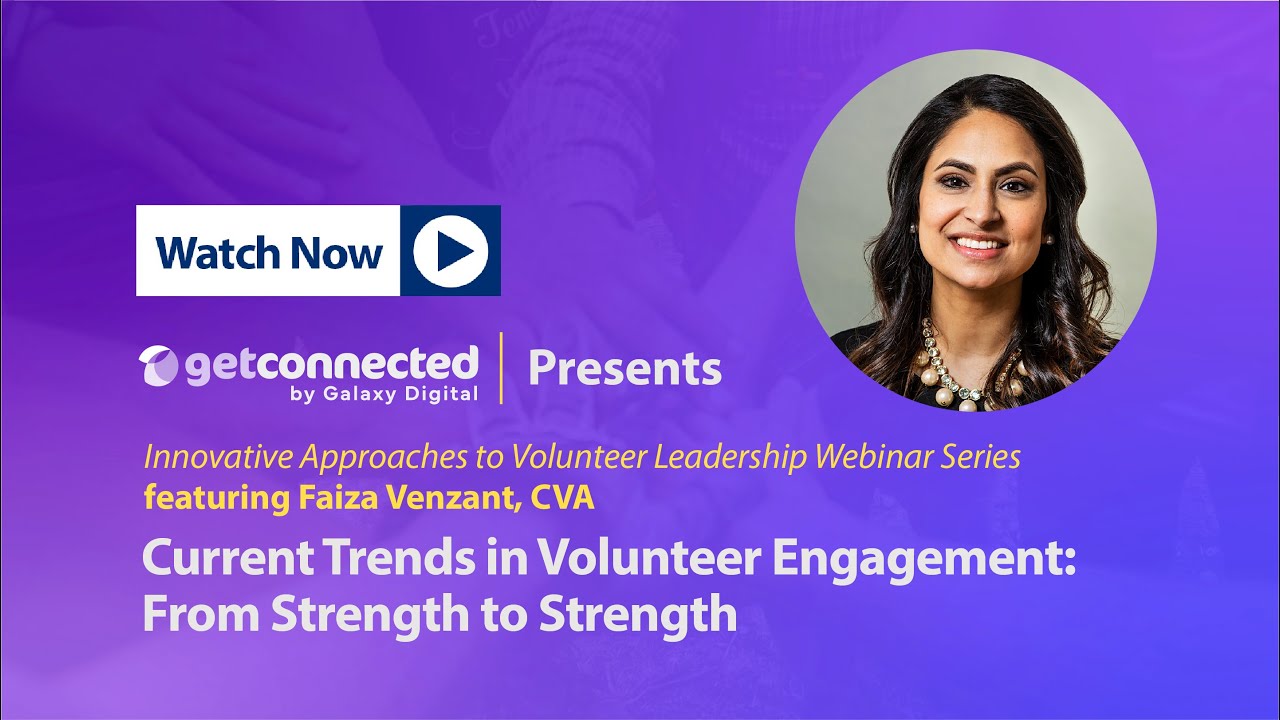 Watch Now

getconnected
by Galaxy Digital

Presents

Innovative Approaches to Volunteer Leadership Webinar Series
featuring Faiza Venzant, CVA

Current Trends in Volunteer Engagement: From Strength to Strength